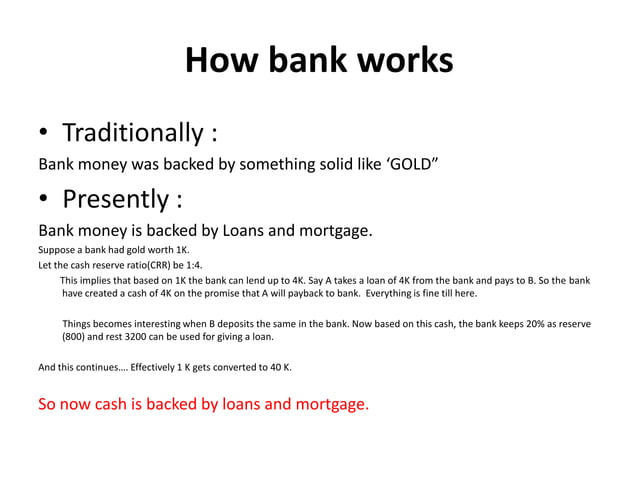 How bank works

• Traditionally :

Bank money was backed by something solid like ‘GOLD”

• Presently :

Bank money is backed by Loans and mortgage.

Suppose a bank had gold worth 1K.

Let the cash reserve ratio(CRR) be 1:4.

This implies that based on 1K the bank can lend up to 4K. Say A takes a loan of 4K from the bank and pays to B. So the bank have created a cash of 4K on the promise that A will payback to bank. Everything is fine till here.

Things becomes interesting when B deposits the same in the bank. Now based on this cash, the bank keeps 20% as reserve (800) and rest 3200 can be used for giving a loan.

And this continues…. Effectively 1 K gets converted to 40 K.

So now cash is backed by loans and mortgage.